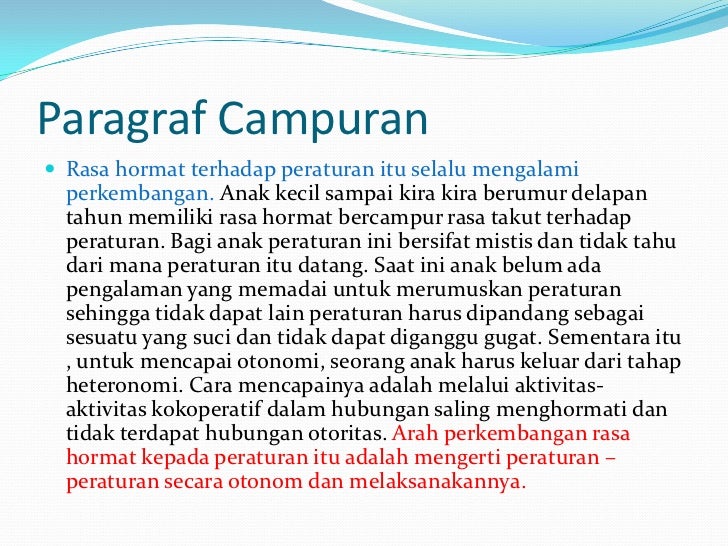 Paragraf Campuran

Rasa hormat terhadap peraturan itu selalu mengalami perkembangan. Anak kecil sampai kira kira berumur delapan tahun memiliki rasa hormat bercampur rasa takut terhadap peraturan. Bagi anak peraturan ini bersifat mistis dan tidak tahu dari mana peraturan itu datang. Saat ini anak belum ada pengalaman yang memadai untuk merumuskan peraturan sehingga tidak dapat lain peraturan harus dipandang sebagai sesuatu yang suci dan tidak dapat diganggu gugat. Sementara itu , untuk mencapai otonomi, seorang anak harus keluar dari tahap heteronomi. Cara mencapainya adalah melalui aktivitas-aktivitas kokoperatif dalam hubungan saling menghormati dan tidak terdapat hubungan otoritas. Arah perkembangan rasa hormat kepada peraturan itu adalah mengerti peraturan – peraturan secara otonom dan melaksanakannya.